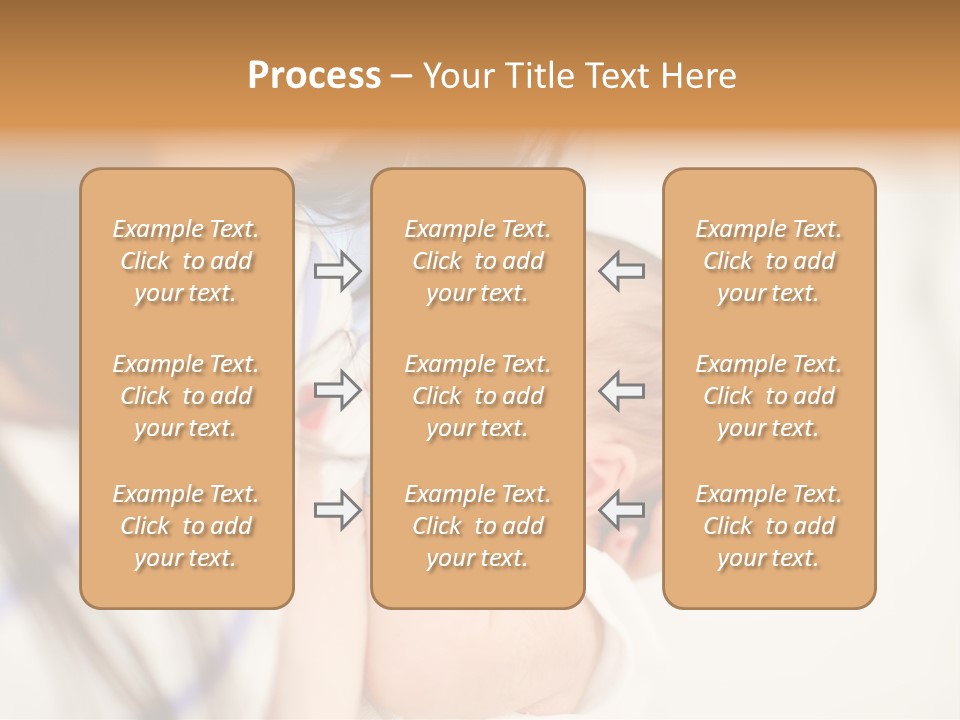 Process – Your Title Text Here

Example Text. Click to add your text.

Example Text. Click to add your text.

Example Text. Click to add your text.

Example Text. Click to add your text.

Example Text. Click to add your text.

Example Text. Click to add your text.

Example Text. Click to add your text.

Example Text. Click to add your text.

Example Text. Click to add your text.